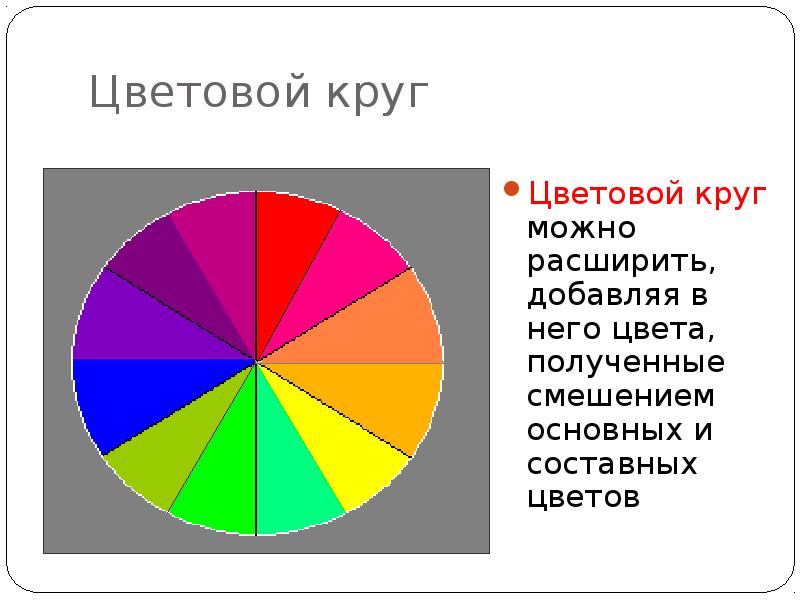 Цветовой круг

Цветовой круг можно расширить, добавляя в него цвета, полученные смешением основных и составных цветов